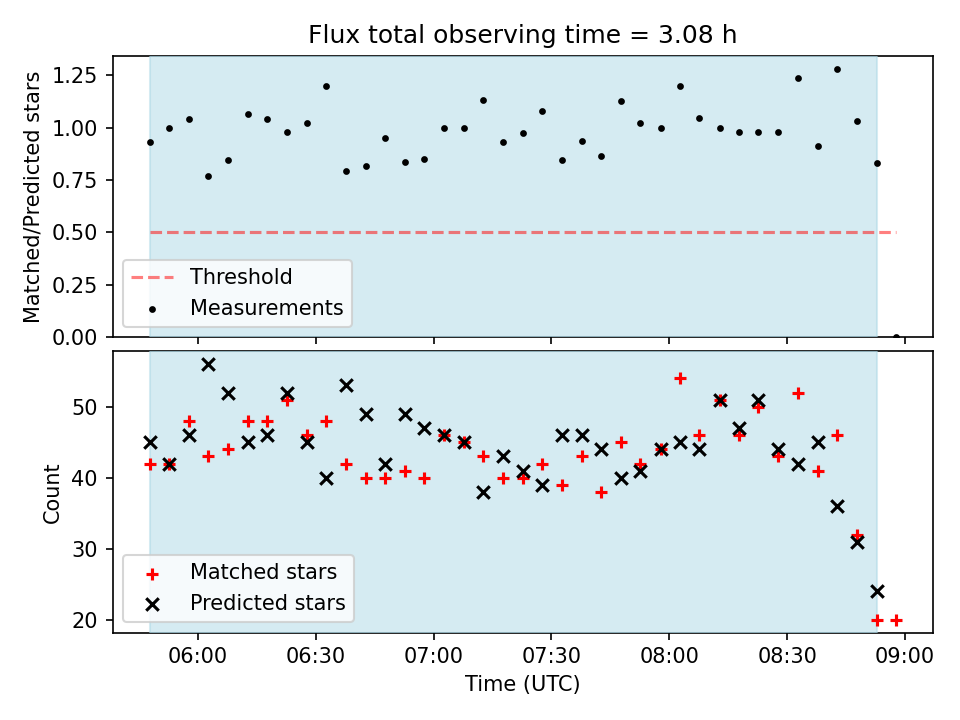 Flux total observing time = 3.08 h

Matched/Predicted stars

1.25
1.00
0.75
0.50
0.25
0.00

Threshold
Measurements

Count

50
40
30
20

Matched stars
Predicted stars

06:00 06:30 07:00 07:30 08:00 08:30 09:00

Time (UTC)